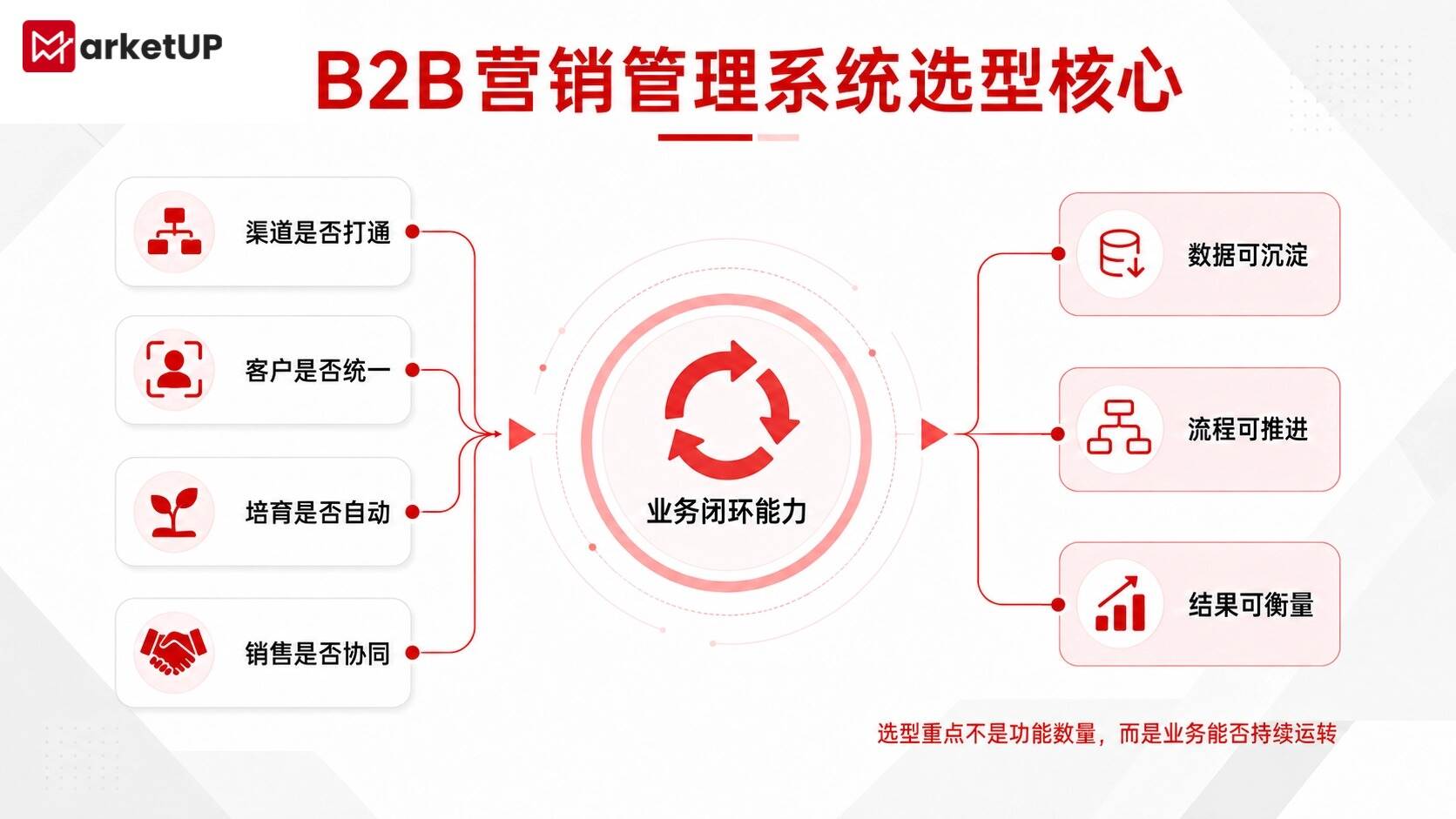 MarketUP

B2B营销管理系统选型核心

渠道是否打通

客户是否统一

培育是否自动

销售是否协同

业务闭环能力

数据可沉淀

流程可推进

结果可衡量

选型重点不是功能数量，而是业务能否持续运转